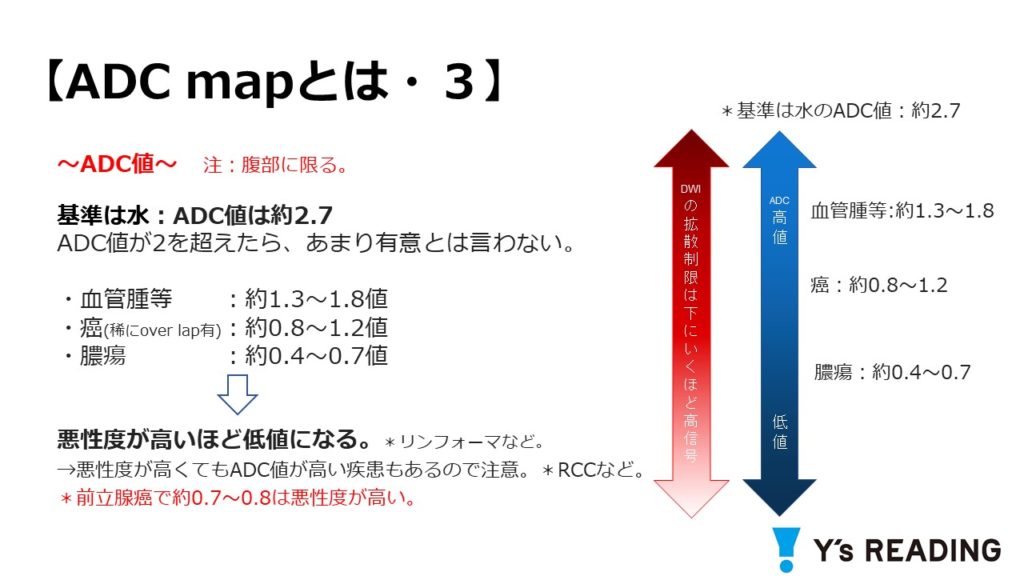 【ADC mapとは・３】

～ADC値～　注：腹部に限る。

基準は水：ADC値は約2.7
ADC値が2を超えたら、あまり有意とは言わない。

・血管腫等　　：約1.3～1.8値
・癌(稀にover lap有)：約0.8～1.2値
・膿瘍　　　　：約0.4～0.7値

悪性度が高いほど低値になる。＊リンフォーマなど。
→悪性度が高くてもADC値が高い疾患もあるので注意。＊RCCなど。
＊前立腺癌で約0.7～0.8は悪性度が高い。

＊基準は水のADC値：約2.7

DWIの拡散制限は下にいくほど高信号

ADC
高値

低値

血管腫等:約1.3～1.8

癌：約0.8～1.2

膿瘍：約0.4～0.7

Y's READING